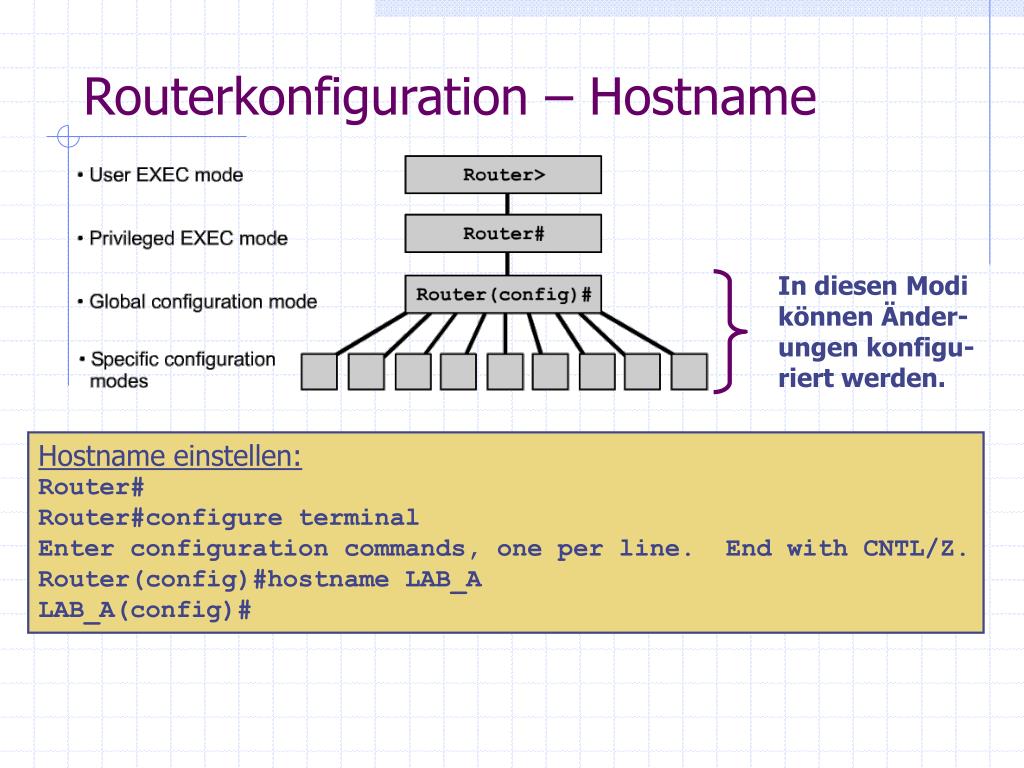 Routerkonfiguration – Hostname

• User EXEC mode

• Privileged EXEC mode

• Global configuration mode

• Specific configuration modes

Router>

Router#

Router(config)#

In diesen Modi können Änderungen konfiguriert werden.

Hostname einstellen:
Router#
Router#configure terminal
Enter configuration commands, one per line.  End with CNTL/Z.
Router(config)#hostname LAB_A
LAB_A(config)#